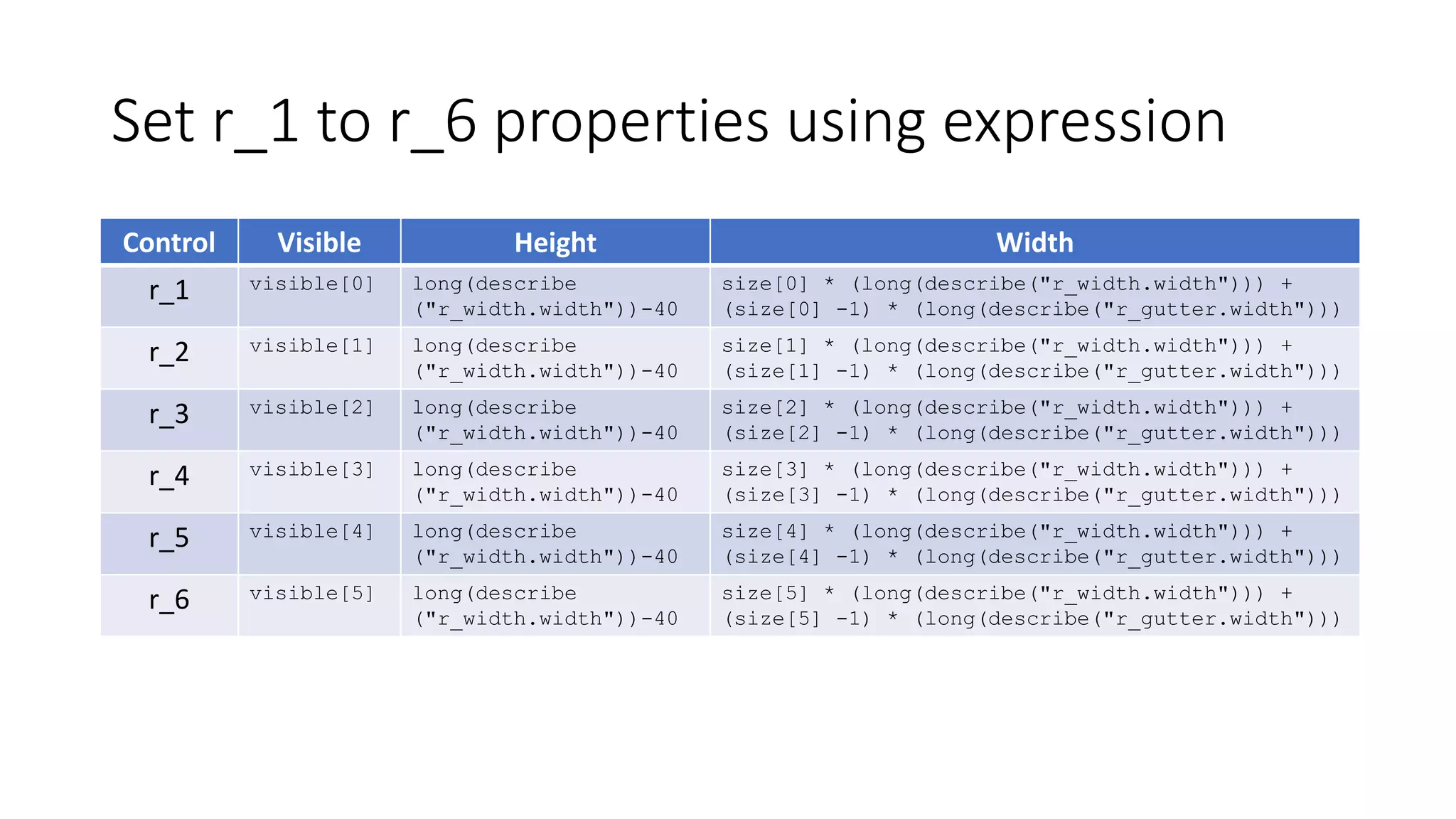 Set r_1 to r_6 properties using expression

| Control | Visible | Height | Width |
|---|---|---|---|
| r_1 | visible[0] | long(describe ("r_width.width"))-40 | size[0] * (long(describe("r_width.width"))) + (size[0] -1) * (long(describe("r_gutter.width"))) |
| r_2 | visible[1] | long(describe ("r_width.width"))-40 | size[1] * (long(describe("r_width.width"))) + (size[1] -1) * (long(describe("r_gutter.width"))) |
| r_3 | visible[2] | long(describe ("r_width.width"))-40 | size[2] * (long(describe("r_width.width"))) + (size[2] -1) * (long(describe("r_gutter.width"))) |
| r_4 | visible[3] | long(describe ("r_width.width"))-40 | size[3] * (long(describe("r_width.width"))) + (size[3] -1) * (long(describe("r_gutter.width"))) |
| r_5 | visible[4] | long(describe ("r_width.width"))-40 | size[4] * (long(describe("r_width.width"))) + (size[4] -1) * (long(describe("r_gutter.width"))) |
| r_6 | visible[5] | long(describe ("r_width.width"))-40 | size[5] * (long(describe("r_width.width"))) + (size[5] -1) * (long(describe("r_gutter.width"))) |